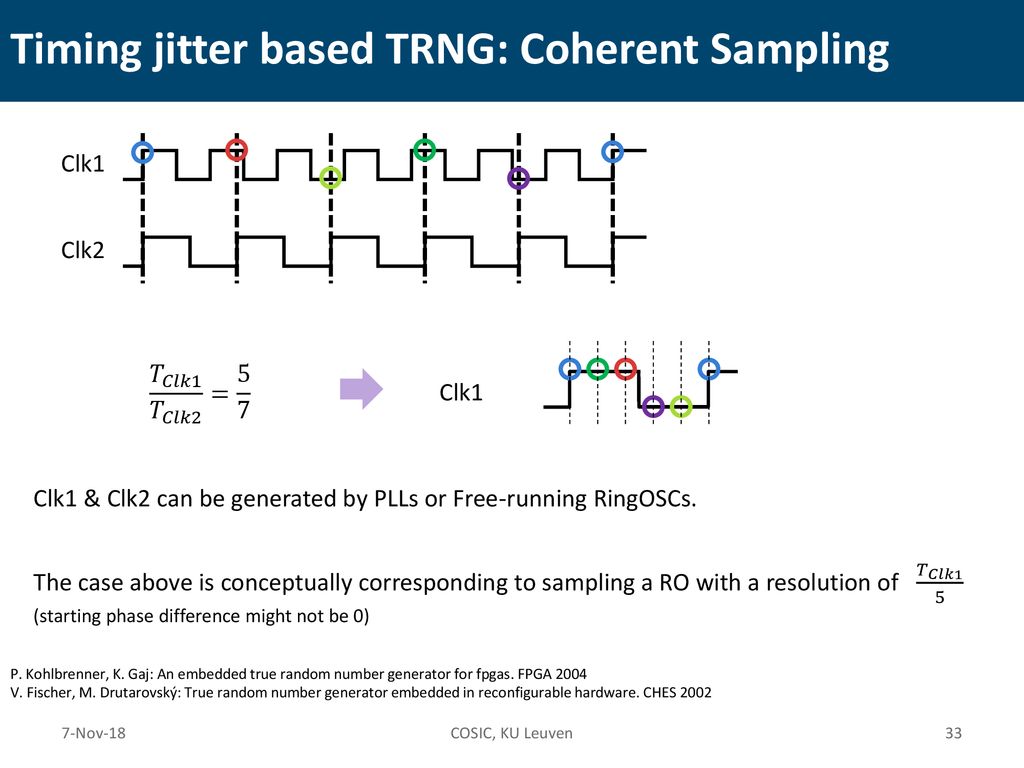 Timing jitter based TRNG: Coherent Sampling

Clk1

Clk2

$\frac{T_{Clk1}}{T_{Clk2}} = \frac{5}{7}$

Clk1

Clk1 & Clk2 can be generated by PLLs or Free-running RingOSCs.

The case above is conceptually corresponding to sampling a RO with a resolution of $\frac{T_{Clk1}}{5}$
(starting phase difference might not be 0)

P. Kohlbrenner, K. Gaj: An embedded true random number generator for fpgas. FPGA 2004
V. Fischer, M. Drutarovský: True random number generator embedded in reconfigurable hardware. CHES 2002

7-Nov-18
COSIC, KU Leuven
33